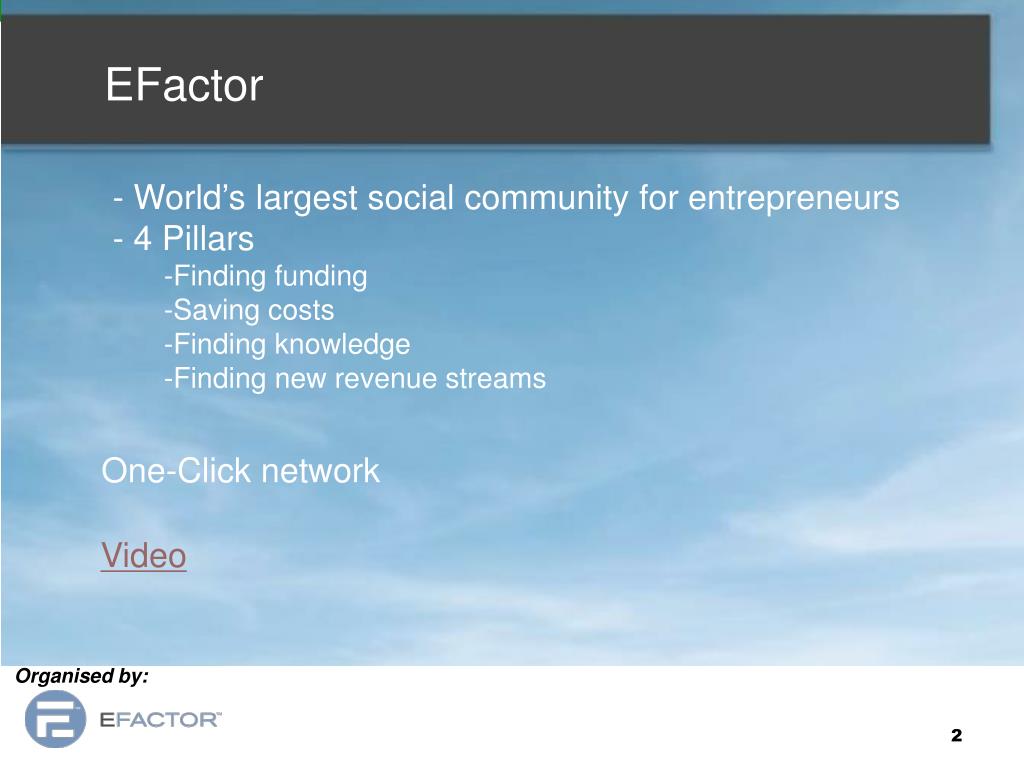 EFactor

- World's largest social community for entrepreneurs
- 4 Pillars
-Finding funding
-Saving costs
-Finding knowledge
-Finding new revenue streams

One-Click network

Video

Organised by:

EFACTOR™

2